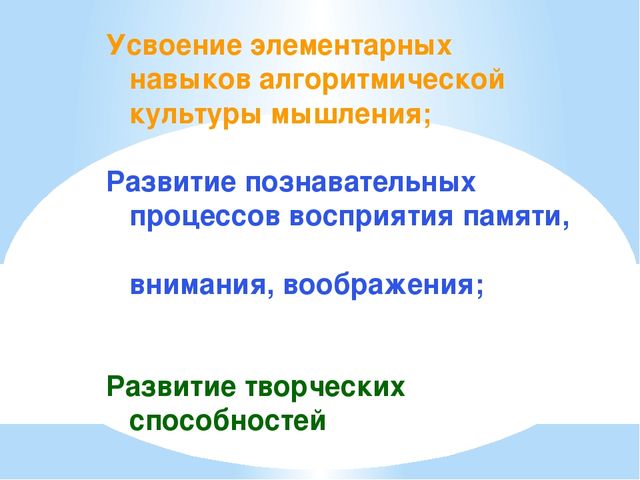 Усвоение элементарных навыков алгоритмической культуры мышления;

Развитие познавательных процессов восприятия памяти,

внимания, воображения;

Развитие творческих способностей